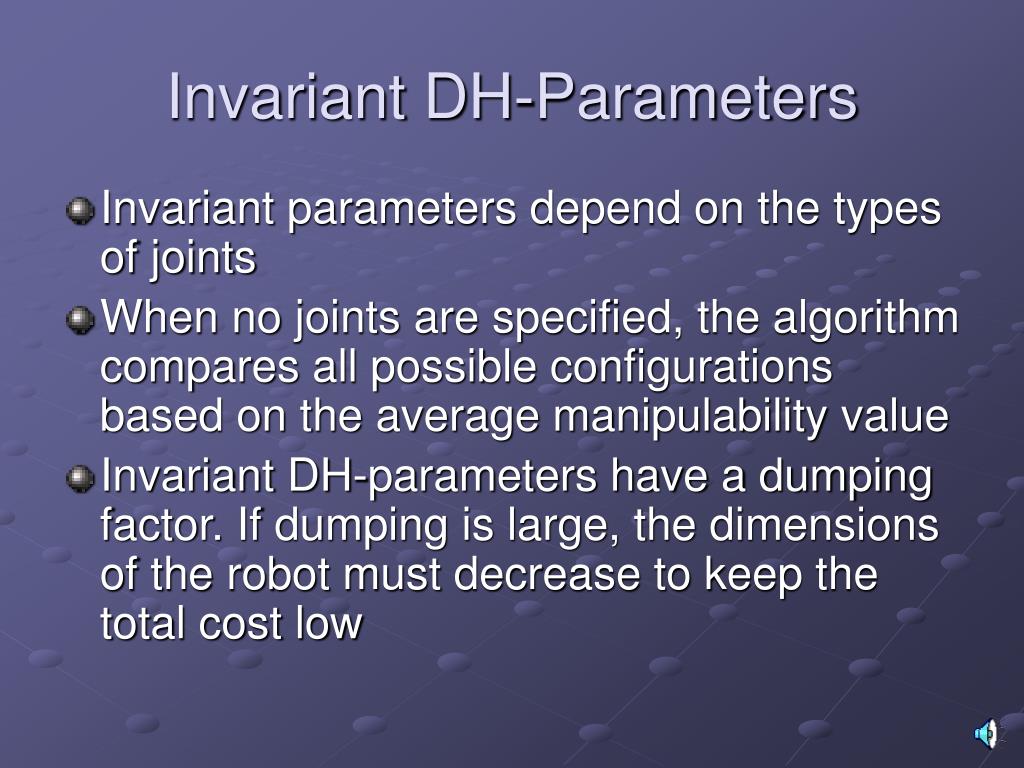 Invariant DH-Parameters

Invariant parameters depend on the types of joints

When no joints are specified, the algorithm compares all possible configurations based on the average manipulability value

Invariant DH-parameters have a dumping factor. If dumping is large, the dimensions of the robot must decrease to keep the total cost low